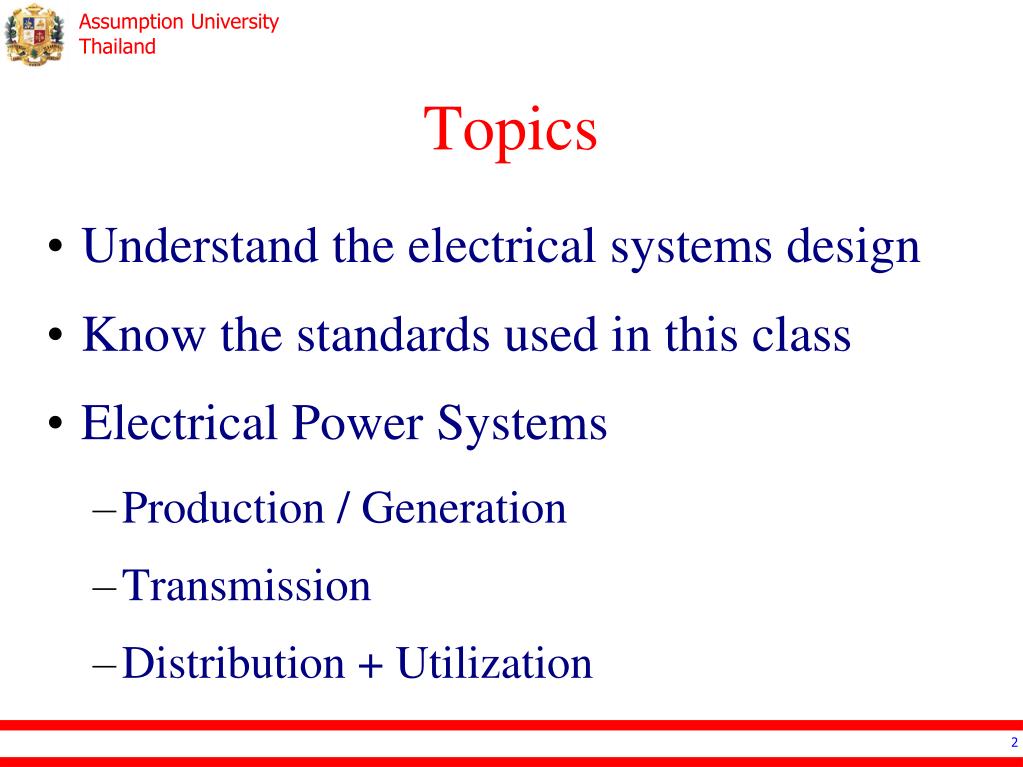 Assumption University
Thailand

Topics

• Understand the electrical systems design
• Know the standards used in this class
• Electrical Power Systems
– Production / Generation
– Transmission
– Distribution + Utilization

2